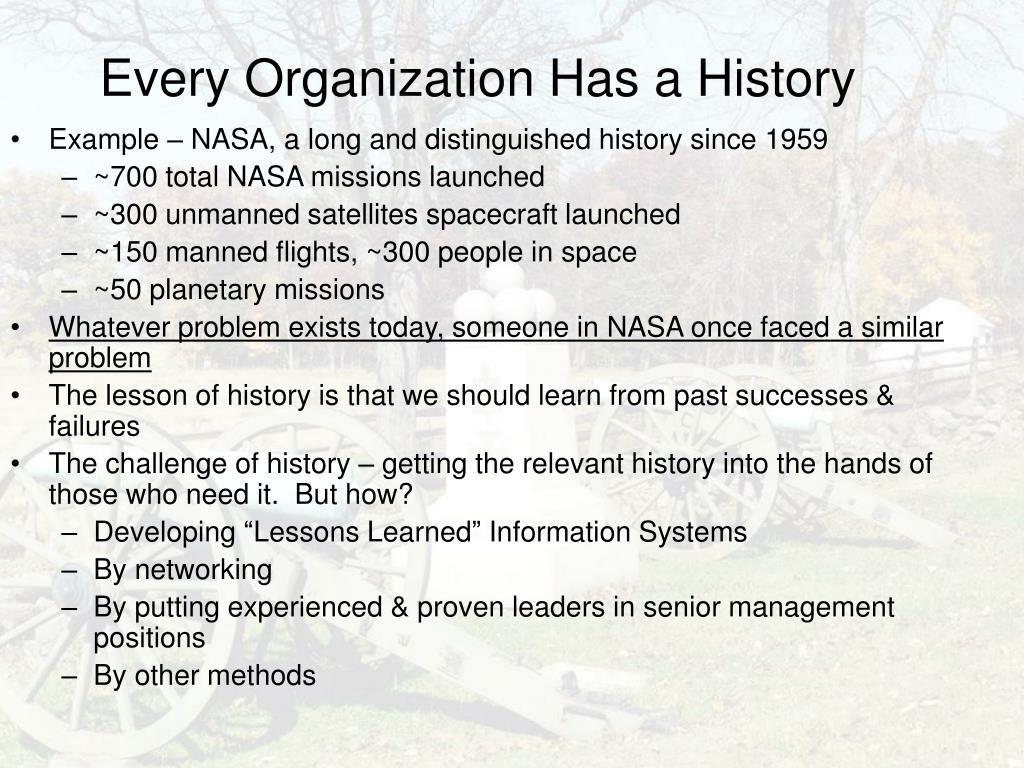 Every Organization Has a History

• Example – NASA, a long and distinguished history since 1959
– ~700 total NASA missions launched
– ~300 unmanned satellites spacecraft launched
– ~150 manned flights, ~300 people in space
– ~50 planetary missions
• Whatever problem exists today, someone in NASA once faced a similar problem
• The lesson of history is that we should learn from past successes & failures
• The challenge of history – getting the relevant history into the hands of those who need it. But how?
– Developing “Lessons Learned” Information Systems
– By networking
– By putting experienced & proven leaders in senior management positions
– By other methods